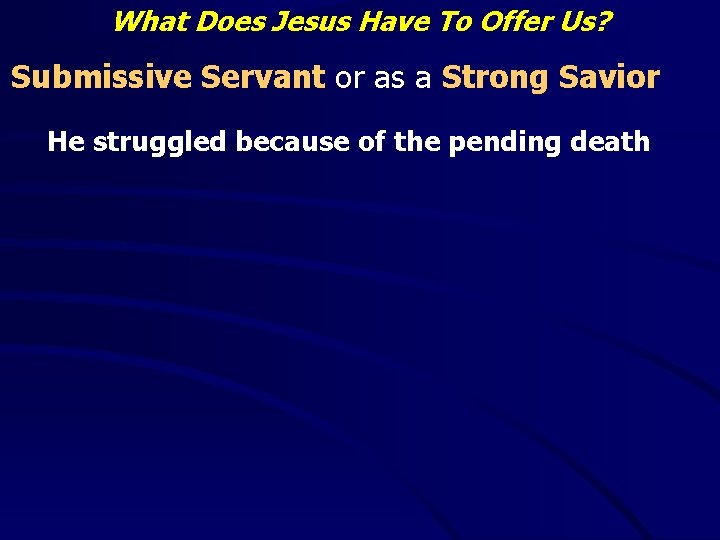 What Does Jesus Have To Offer Us?

Submissive Servant or as a Strong Savior

He struggled because of the pending death